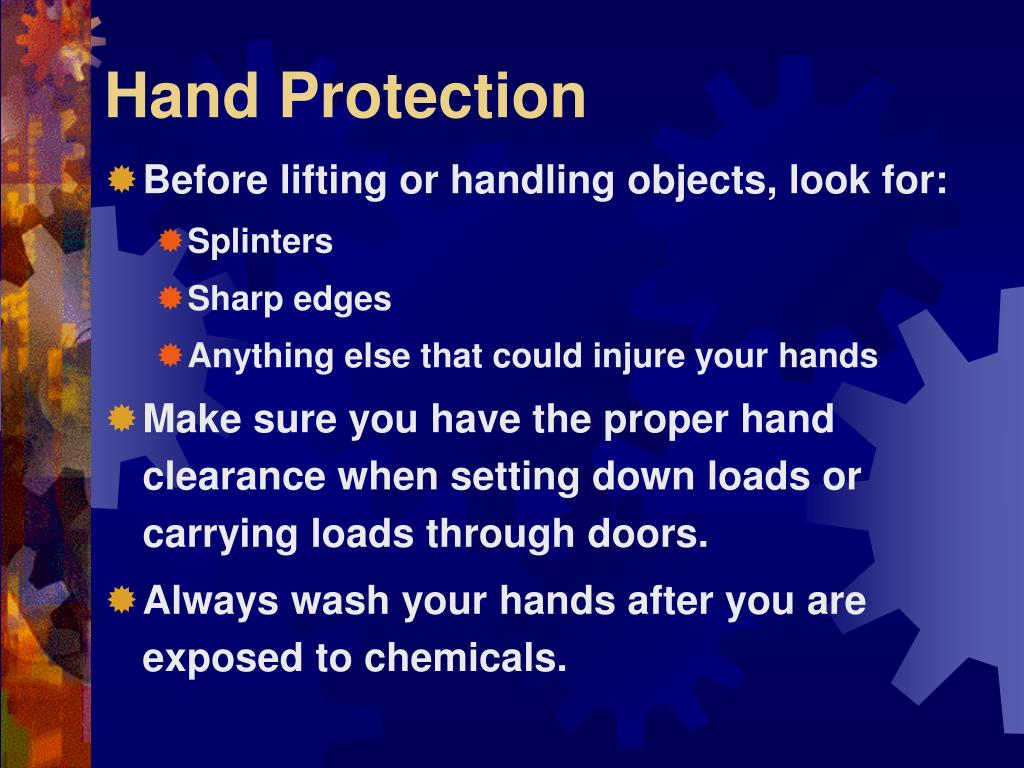 Hand Protection

Before lifting or handling objects, look for:

Splinters

Sharp edges

Anything else that could injure your hands

Make sure you have the proper hand clearance when setting down loads or carrying loads through doors.

Always wash your hands after you are exposed to chemicals.